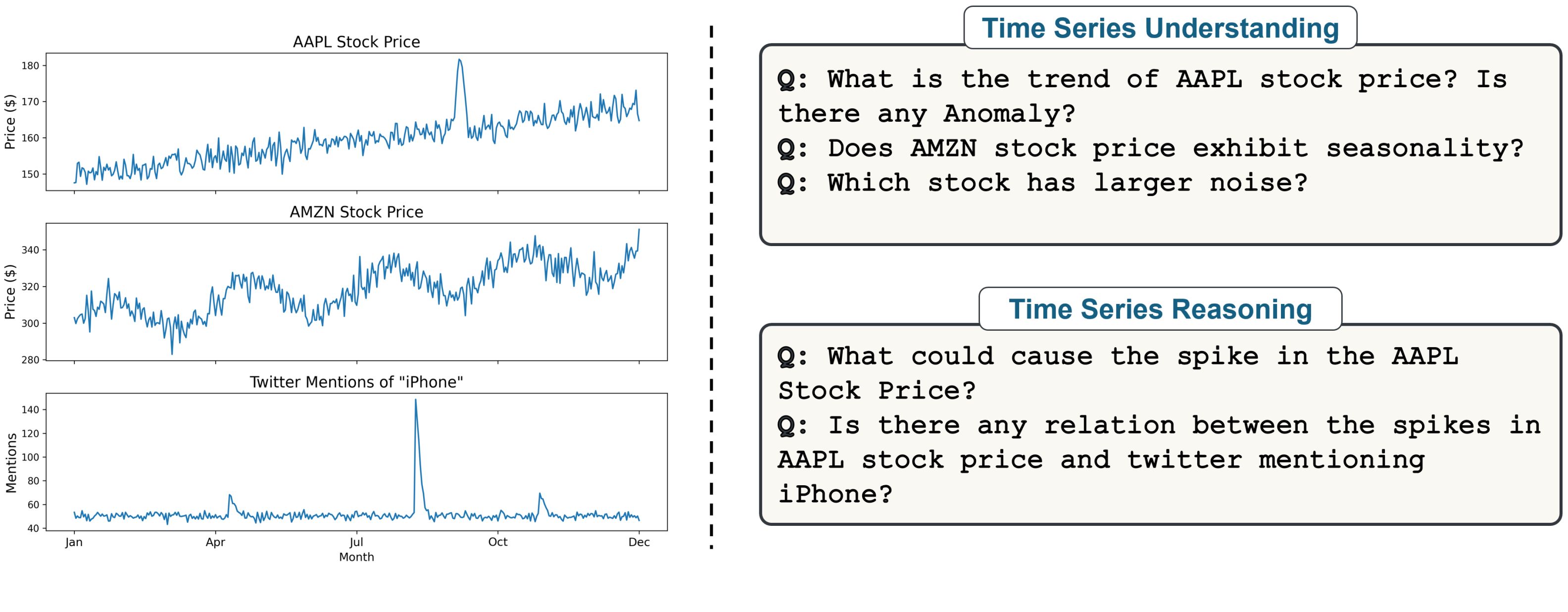 AAPL Stock Price

Price ($)

180
170
160
150

AMZN Stock Price

Price ($)

340
320
300
280

Twitter Mentions of "iPhone"

Mentions

140
120
100
80
60
40

Jan Apr Jul Oct Dec

Month

Time Series Understanding

Q: What is the trend of AAPL stock price? Is there any Anomaly?
Q: Does AMZN stock price exhibit seasonality?
Q: Which stock has larger noise?

Time Series Reasoning

Q: What could cause the spike in the AAPL Stock Price?
Q: Is there any relation between the spikes in AAPL stock price and twitter mentioning iPhone?